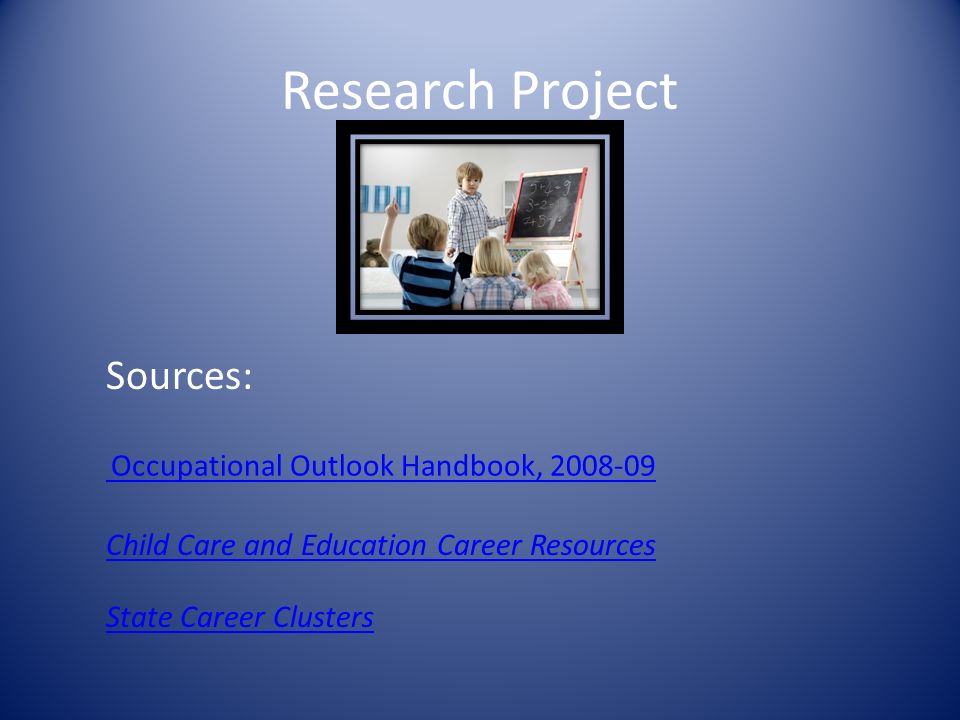 Research Project

Sources:

Occupational Outlook Handbook, 2008-09

Child Care and Education Career Resources

State Career Clusters